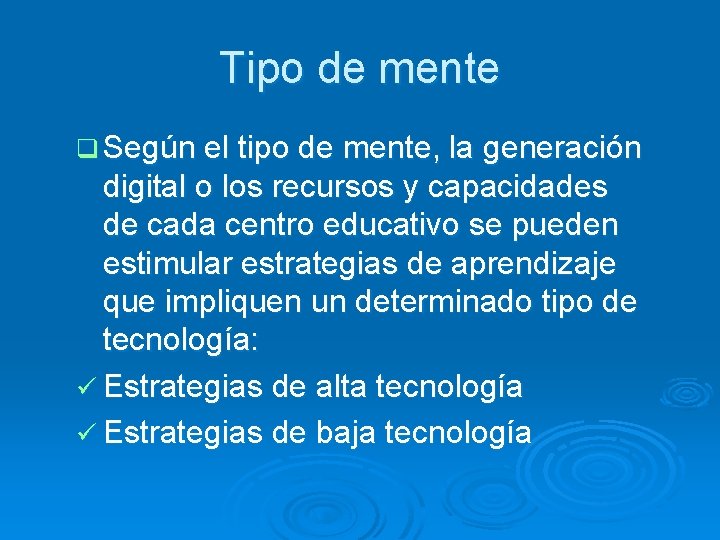 Tipo de mente

❑ Según el tipo de mente, la generación digital o los recursos y capacidades de cada centro educativo se pueden estimular estrategias de aprendizaje que impliquen un determinado tipo de tecnología:

✓ Estrategias de alta tecnología

✓ Estrategias de baja tecnología